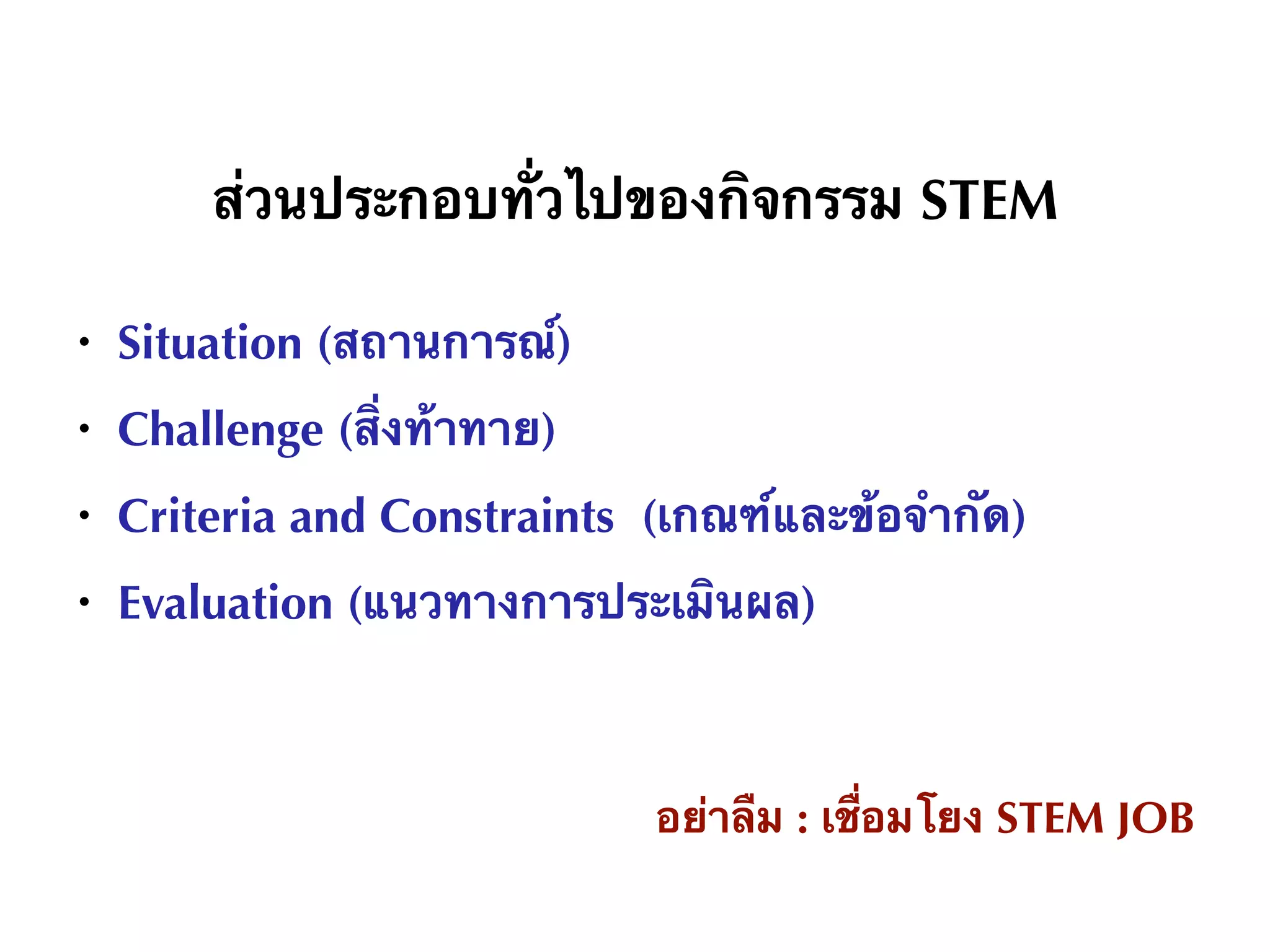 ส่วนประกอบทั่วไปของกิจกรรม STEM

• Situation (สถานการณ์)
• Challenge (สิ่งท้าทาย)
• Criteria and Constraints (เกณฑ์และข้อจำกัด)
• Evaluation (แนวทางการประเมินผล)

อย่าลืม : เชื่อมโยง STEM JOB